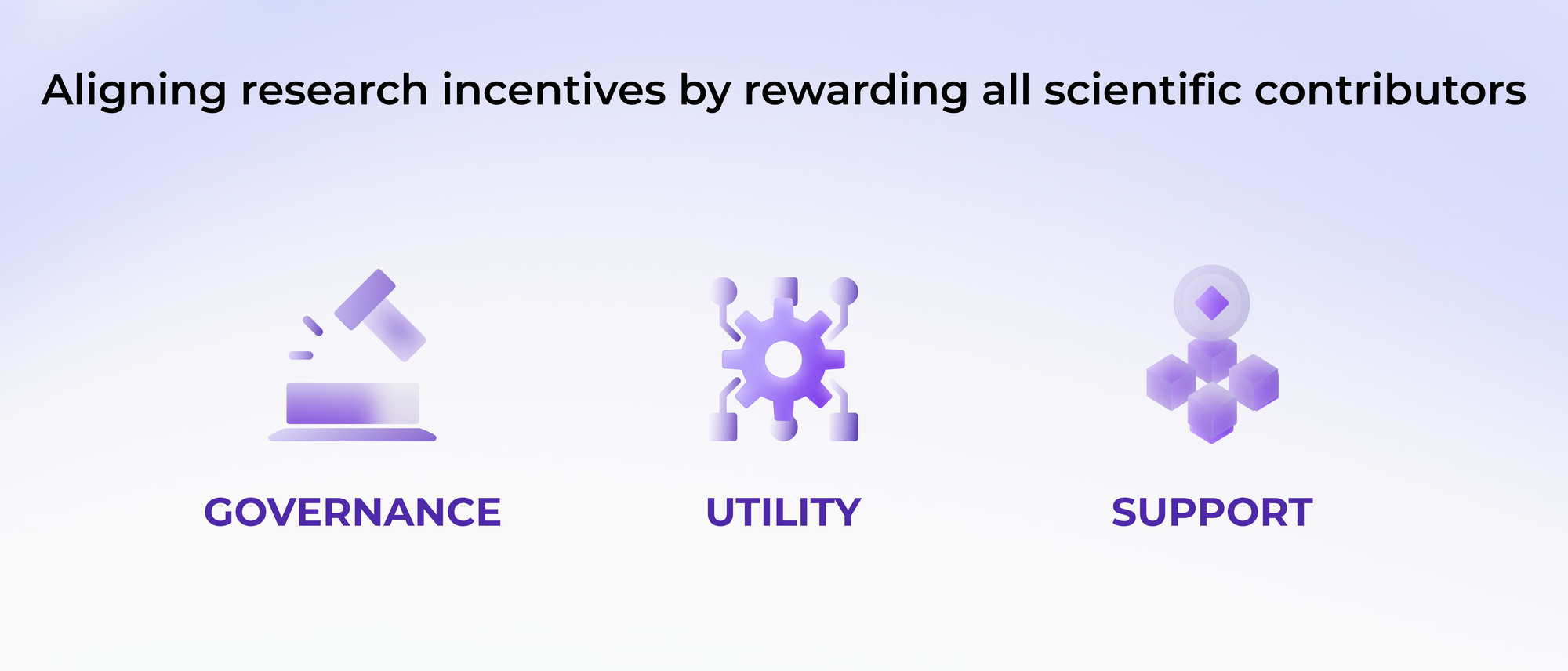 Aligning research incentives by rewarding all scientific contributors

GOVERNANCE

UTILITY

SUPPORT